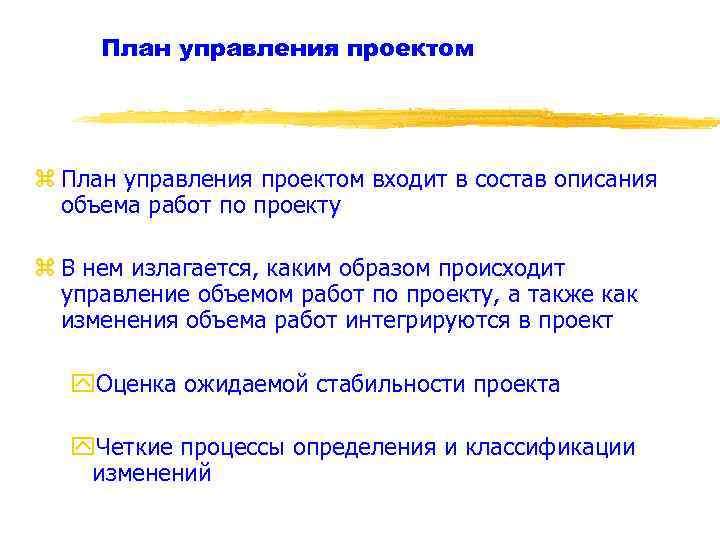 План управления проектом

План управления проектом входит в состав описания объема работ по проекту

В нем излагается, каким образом происходит управление объемом работ по проекту, а также как изменения объема работ интегрируются в проект

Оценка ожидаемой стабильности проекта

Четкие процессы определения и классификации изменений